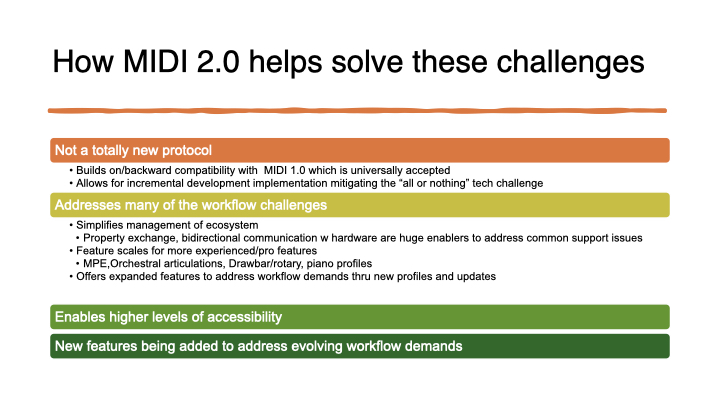 How MIDI 2.0 helps solve these challenges

Not a totally new protocol

• Builds on/backward compatibility with MIDI 1.0 which is universally accepted
• Allows for incremental development implementation mitigating the "all or nothing" tech challenge

Addresses many of the workflow challenges

• Simplifies management of ecosystem
• Property exchange, bidirectional communication w hardware are huge enablers to address common support issues
• Feature scales for more experienced/pro features
• MPE,Orchestral articulations, Drawbar/rotary, piano profiles
• Offers expanded features to address workflow demands thru new profiles and updates

Enables higher levels of accessibility

New features being added to address evolving workflow demands